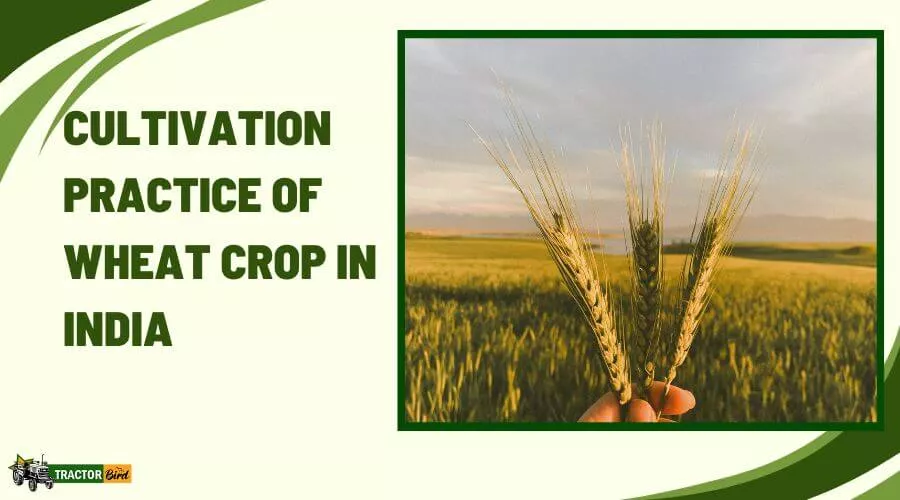 CULTIVATION PRACTICE OF WHEAT CROP IN INDIA

TRACTOR Bird